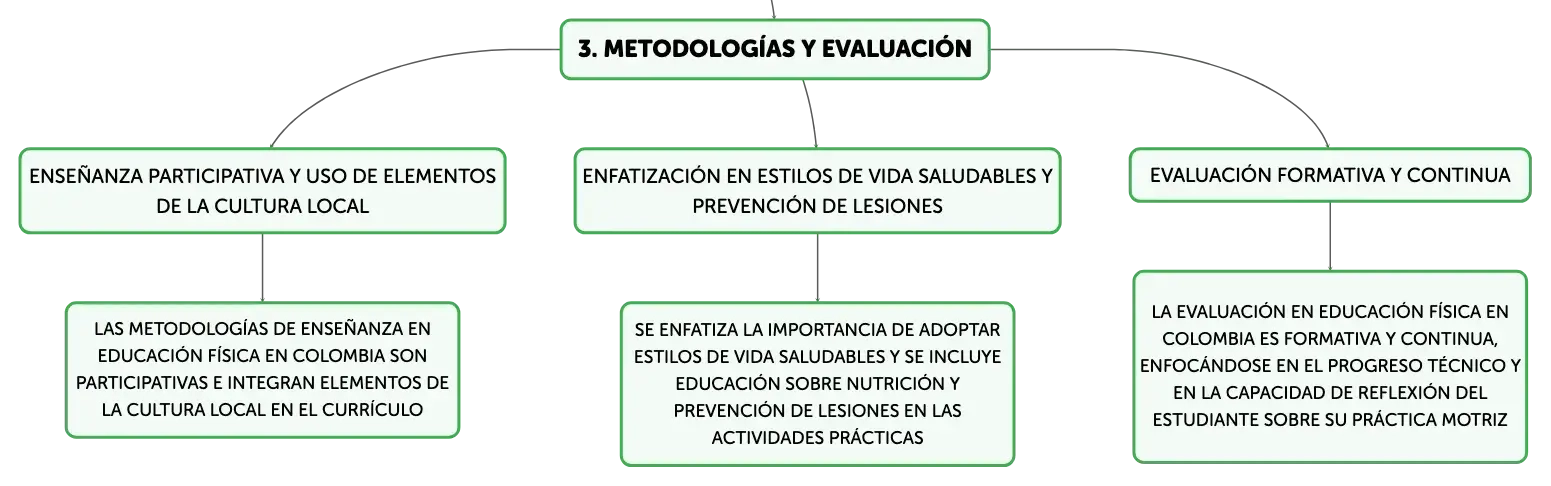 3. METODOLOGÍAS Y EVALUACIÓN

ENSEÑANZA PARTICIPATIVA Y USO DE ELEMENTOS DE LA CULTURA LOCAL

LAS METODOLOGÍAS DE ENSEÑANZA EN EDUCACIÓN FÍSICA EN COLOMBIA SON PARTICIPATIVAS E INTEGRAN ELEMENTOS DE LA CULTURA LOCAL EN EL CURRÍCULO

ENFATIZACIÓN EN ESTILOS DE VIDA SALUDABLES Y PREVENCIÓN DE LESIONES

SE ENFATIZA LA IMPORTANCIA DE ADOPTAR ESTILOS DE VIDA SALUDABLES Y SE INCLUYE EDUCACIÓN SOBRE NUTRICIÓN Y PREVENCIÓN DE LESIONES EN LAS ACTIVIDADES PRÁCTICAS

EVALUACIÓN FORMATIVA Y CONTINUA

LA EVALUACIÓN EN EDUCACIÓN FÍSICA EN COLOMBIA ES FORMATIVA Y CONTINUA, ENFOCÁNDOSE EN EL PROGRESO TÉCNICO Y EN LA CAPACIDAD DE REFLEXIÓN DEL ESTUDIANTE SOBRE SU PRÁCTICA MOTRIZ